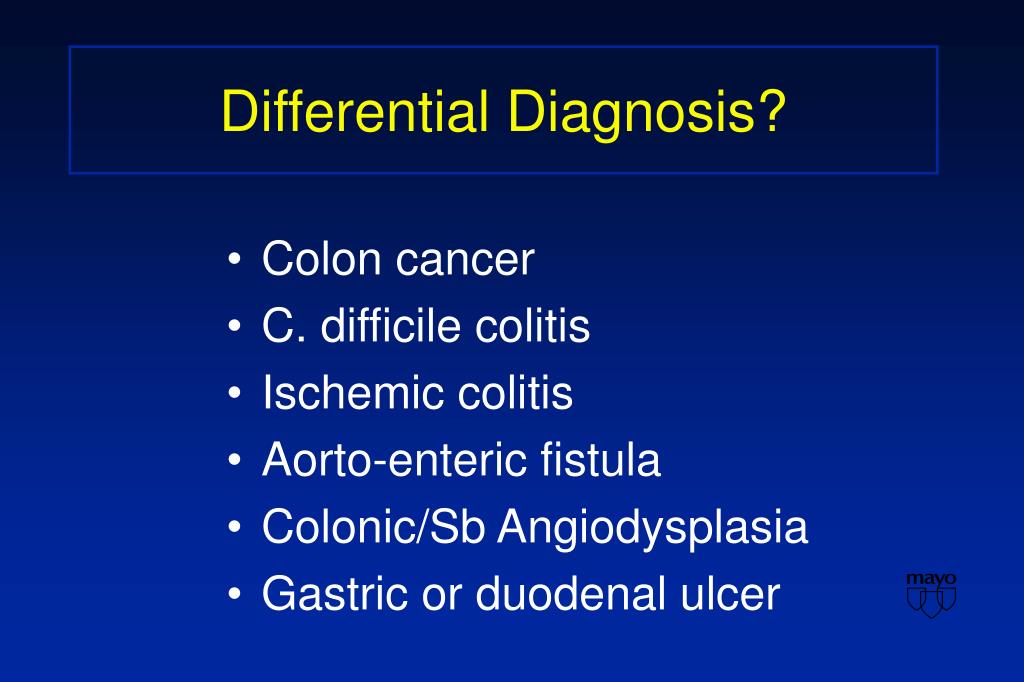 Differential Diagnosis?

• Colon cancer
• C. difficile colitis
• Ischemic colitis
• Aorto-enteric fistula
• Colonic/Sb Angiodysplasia
• Gastric or duodenal ulcer

mayo